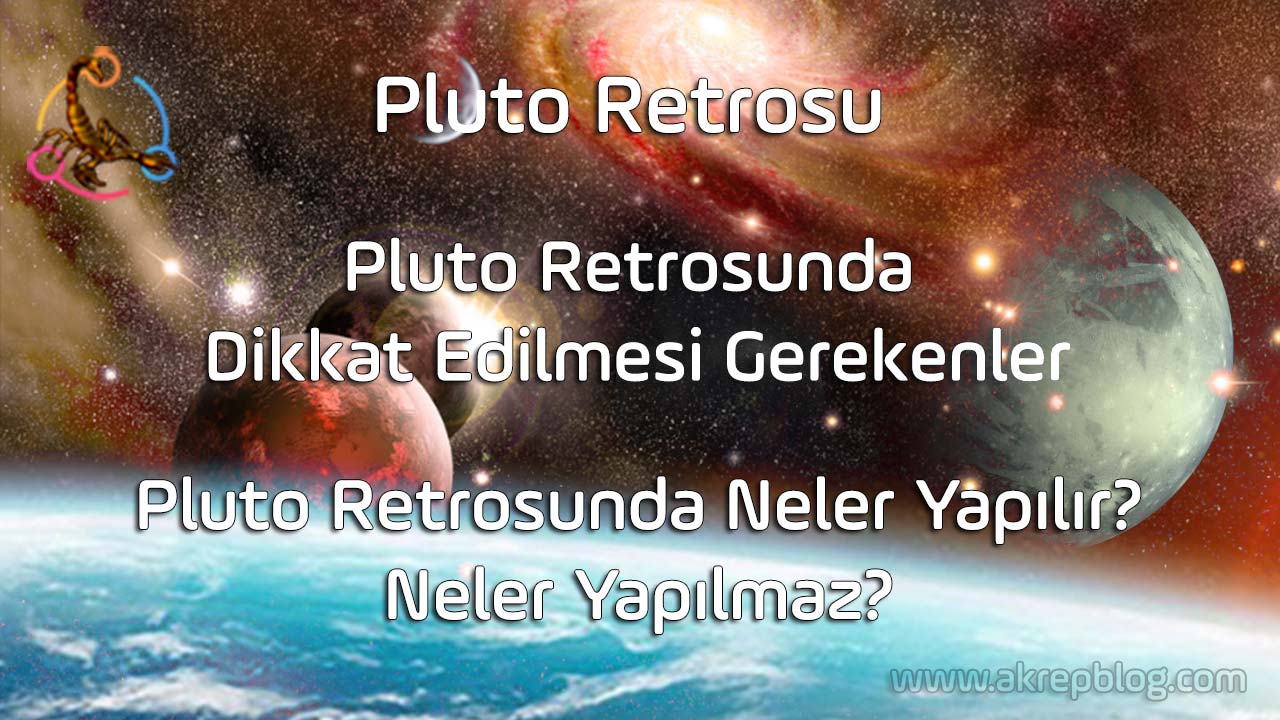 Pluto Retrosu

Pluto Retrosunda Dikkat Edilmesi Gerekenler

Pluto Retrosunda Neler Yapılır? Neler Yapılmaz?

www.akrepblog.com